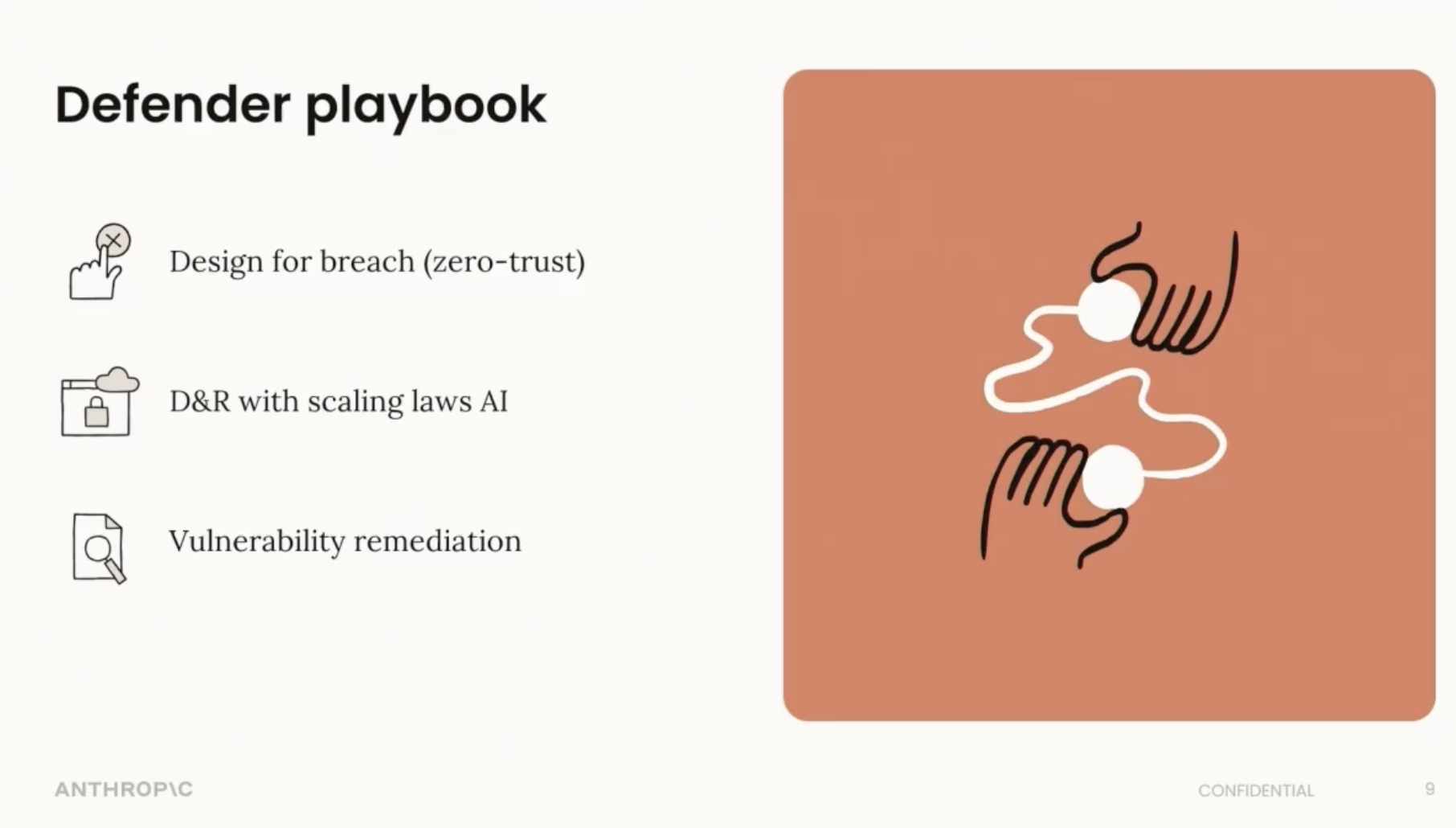 Defender playbook

Design for breach (zero-trust)

D&R with scaling laws AI

Vulnerability remediation

ANTHROP\C

CONFIDENTIAL

9